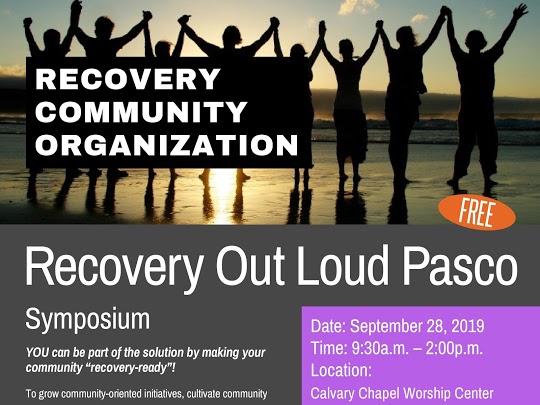 RECOVERY COMMUNITY ORGANIZATION

FREE

Recovery Out Loud Pasco

Symposium

YOU can be part of the solution by making your community "recovery-ready"!

To grow community-oriented initiatives, cultivate community

Date: September 28, 2019
Time: 9:30a.m. – 2:00p.m.
Location:
Calvary Chapel Worship Center